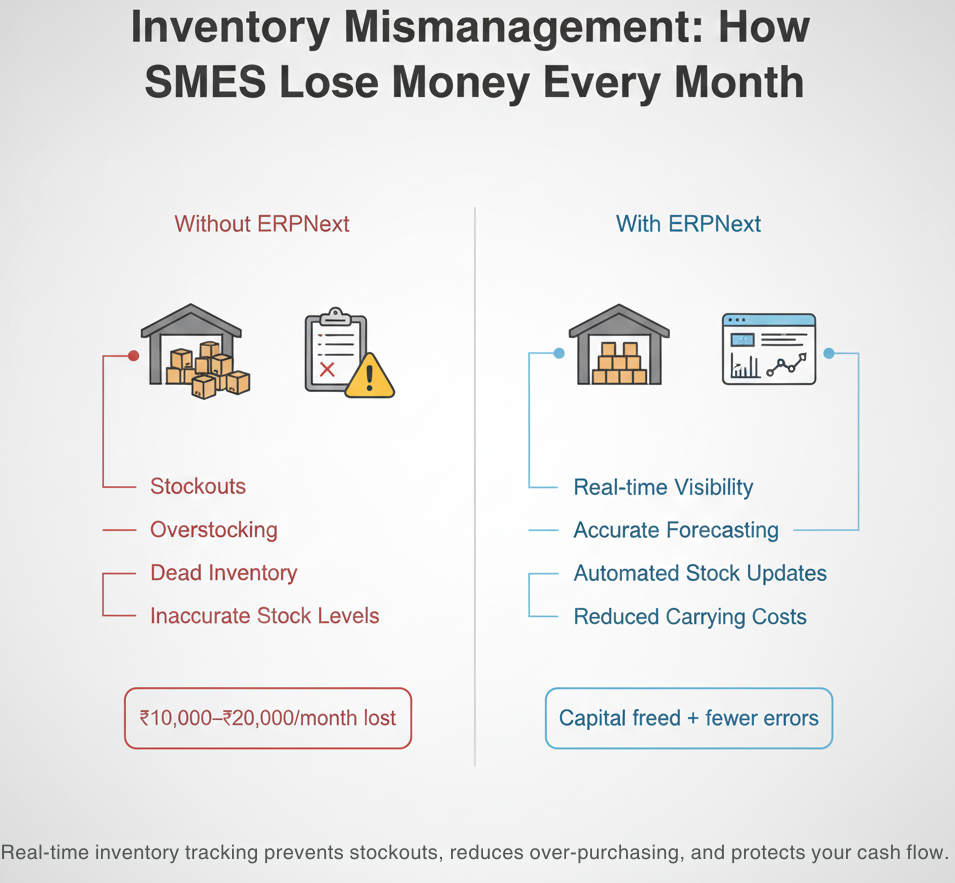 Inventory Mismanagement: How SMES Lose Money Every Month

Without ERPNext

Stockouts
Overstocking
Dead Inventory
Inaccurate Stock Levels

₹10,000–₹20,000/month lost

With ERPNext

Real-time Visibility
Accurate Forecasting
Automated Stock Updates
Reduced Carrying Costs

Capital freed + fewer errors

Real-time inventory tracking prevents stockouts, reduces over-purchasing, and protects your cash flow.